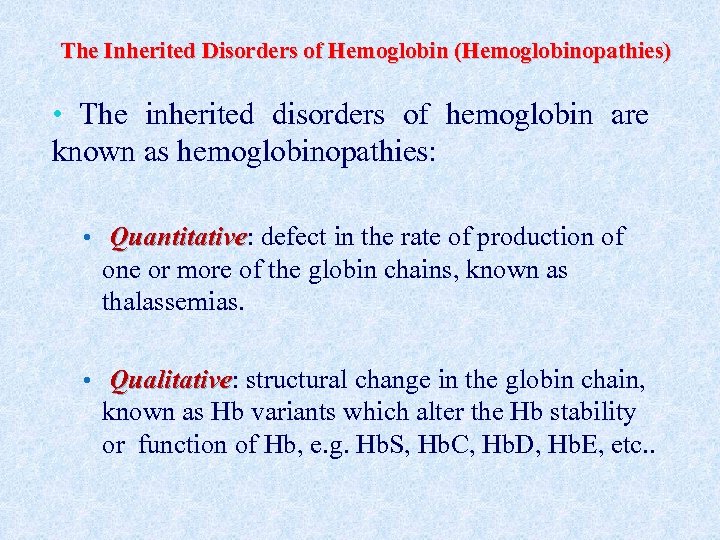 The Inherited Disorders of Hemoglobin (Hemoglobinopathies)

• The inherited disorders of hemoglobin are known as hemoglobinopathies:

• Quantitative: defect in the rate of production of one or more of the globin chains, known as thalassemias.

• Qualitative: structural change in the globin chain, known as Hb variants which alter the Hb stability or function of Hb, e.g. HbS, HbC, HbD, HbE, etc..